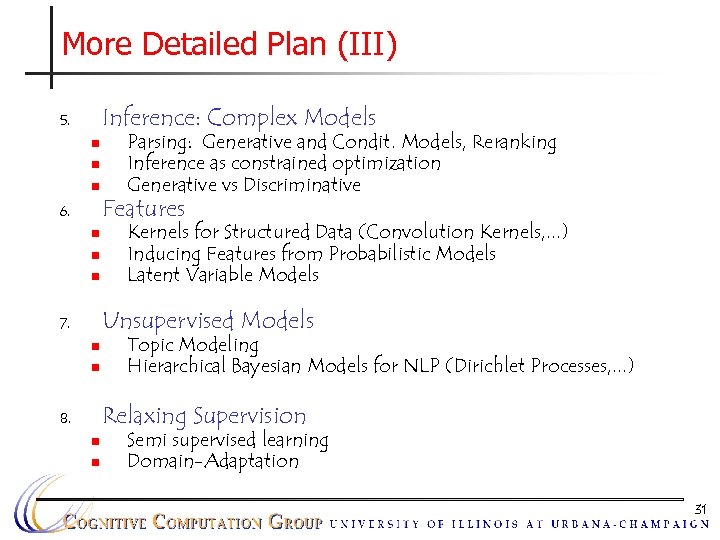 More Detailed Plan (III)

5. Inference: Complex Models
- Parsing: Generative and Condit. Models, Reranking
- Inference as constrained optimization
- Generative vs Discriminative

6. Features
- Kernels for Structured Data (Convolution Kernels,…)
- Inducing Features from Probabilistic Models
- Latent Variable Models

7. Unsupervised Models
- Topic Modeling
- Hierarchical Bayesian Models for NLP (Dirichlet Processes,…)

8. Relaxing Supervision
- Semi supervised learning
- Domain-Adaptation

31

COGNITIVE COMPUTATION GROUP UNIVERSITY OF ILLINOIS AT URBANA-CHAMPAIGN